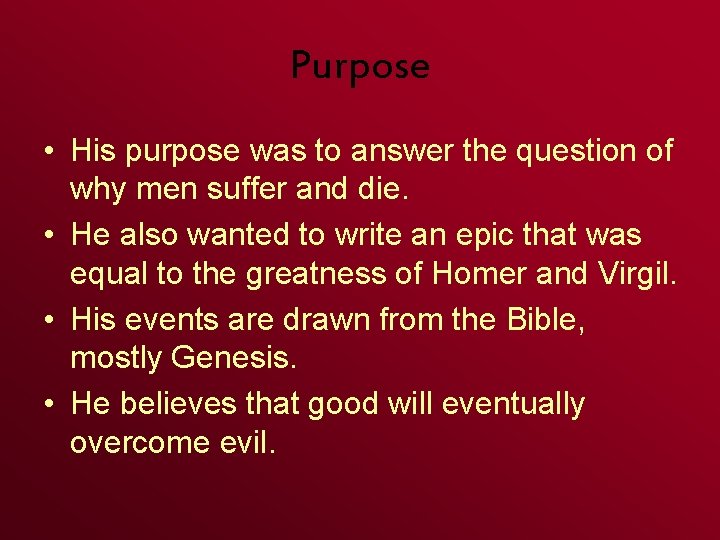 Purpose

• His purpose was to answer the question of why men suffer and die.
• He also wanted to write an epic that was equal to the greatness of Homer and Virgil.
• His events are drawn from the Bible, mostly Genesis.
• He believes that good will eventually overcome evil.